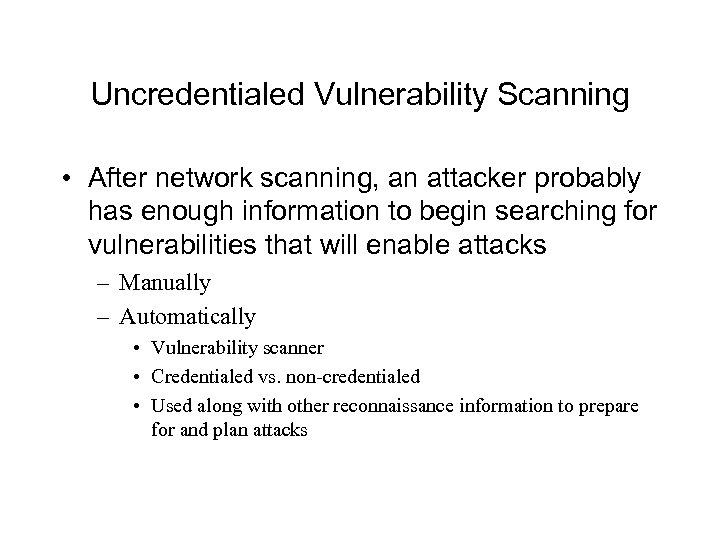 Uncredentialed Vulnerability Scanning

• After network scanning, an attacker probably has enough information to begin searching for vulnerabilities that will enable attacks
– Manually
– Automatically
• Vulnerability scanner
• Credentialed vs. non-credentialed
• Used along with other reconnaissance information to prepare for and plan attacks